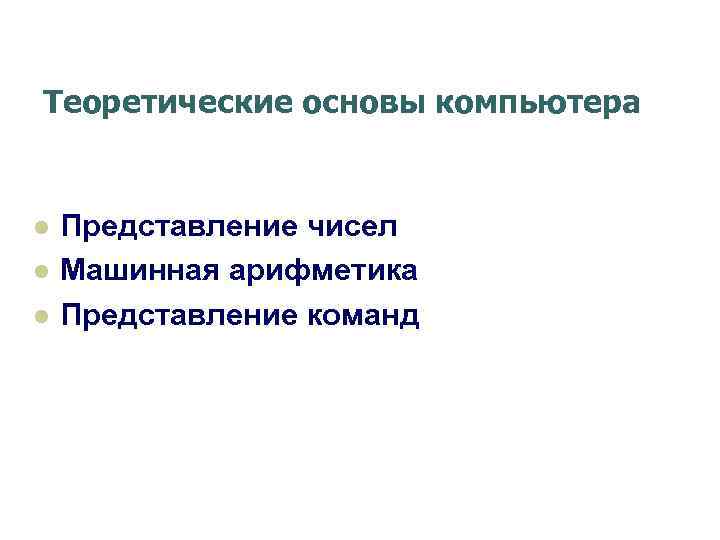 Теоретические основы компьютера

- Представление чисел
- Машинная арифметика
- Представление команд